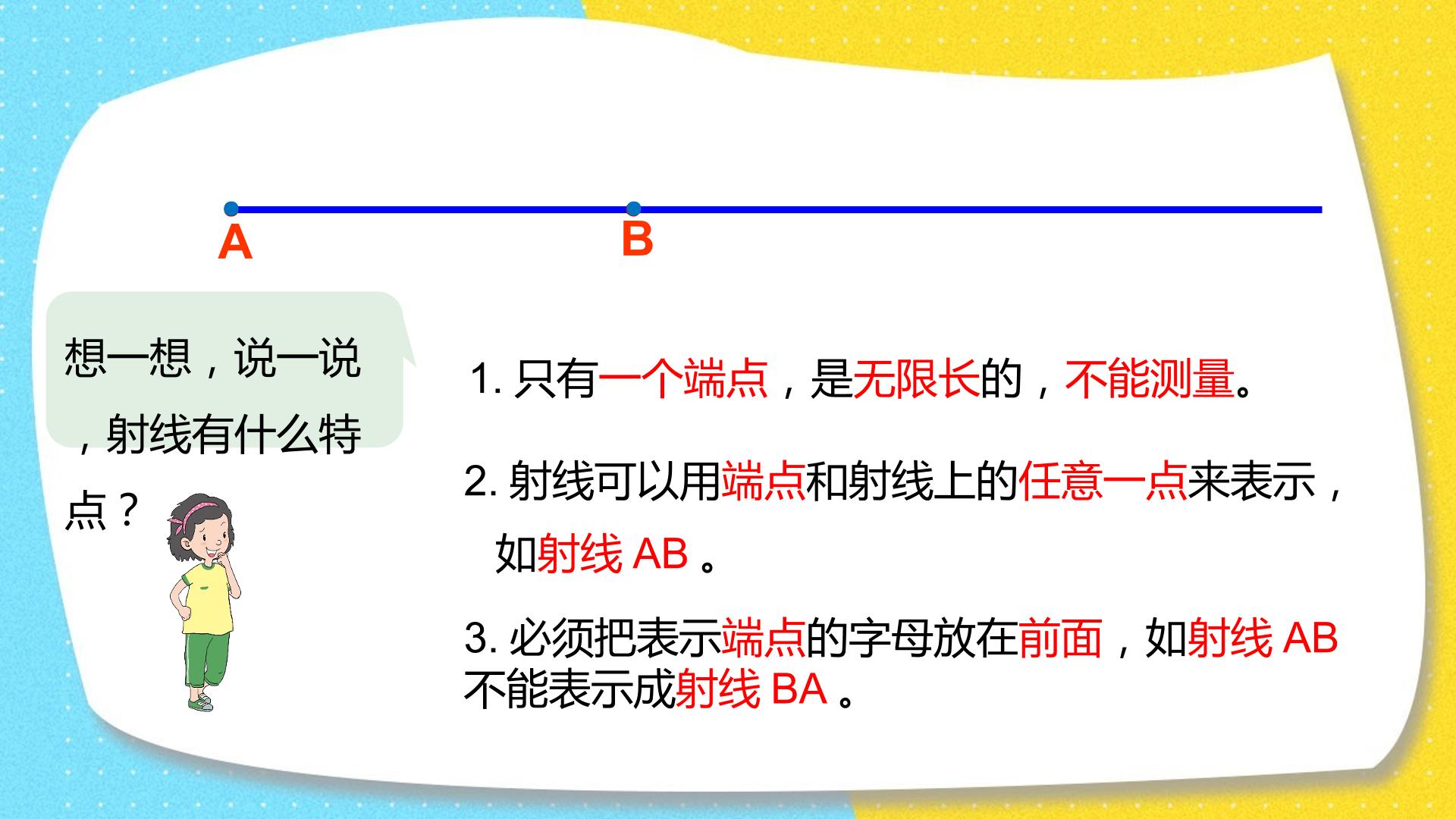 A B

想一想，说一说，射线有什么特点？

1.只有一个端点，是无限长的，不能测量。

2.射线可以用端点和射线上的任意一点来表示，如射线AB。

3.必须把表示端点的字母放在前面，如射线AB不能表示成射线BA。